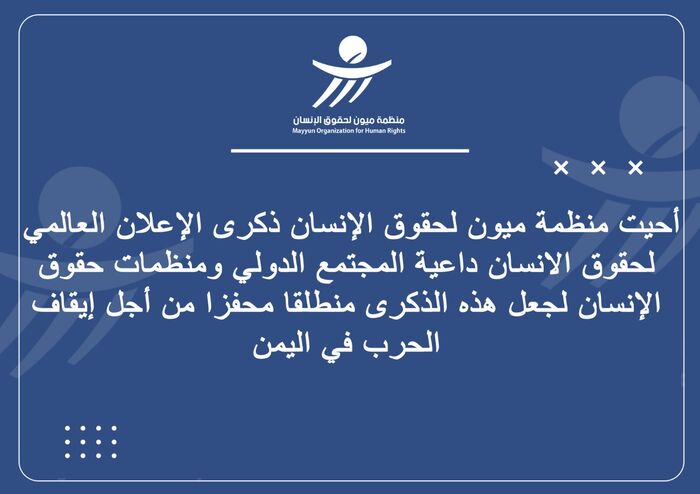 منظمة ميون لحقوق الإنسان
Mayyun Organization for Human Rights

× × ×

أحيت منظمة ميون لحقوق الإنسان ذكرى الإعلان العالمي لحقوق الانسان داعية المجتمع الدولي ومنظمات حقوق الإنسان لجعل هذه الذكرى منطلقا محفزا من أجل إيقاف الحرب في اليمن